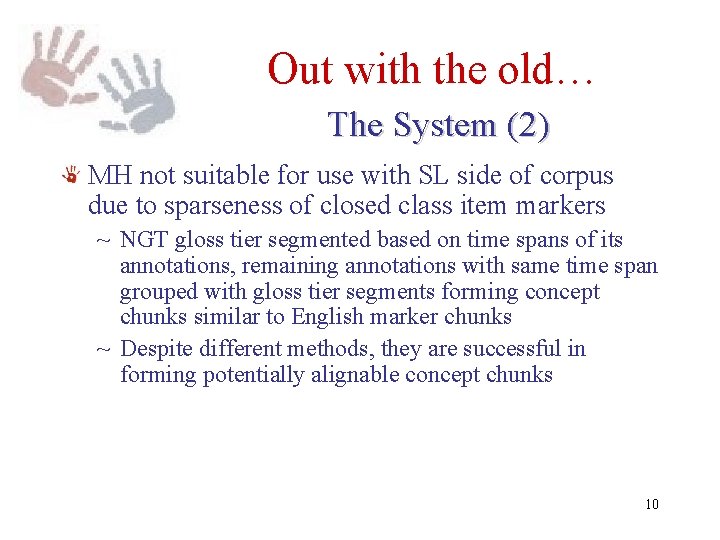 Out with the old…

The System (2)

MH not suitable for use with SL side of corpus due to sparseness of closed class item markers

~ NGT gloss tier segmented based on time spans of its annotations, remaining annotations with same time span grouped with gloss tier segments forming concept chunks similar to English marker chunks

~ Despite different methods, they are successful in forming potentially alignable concept chunks

10